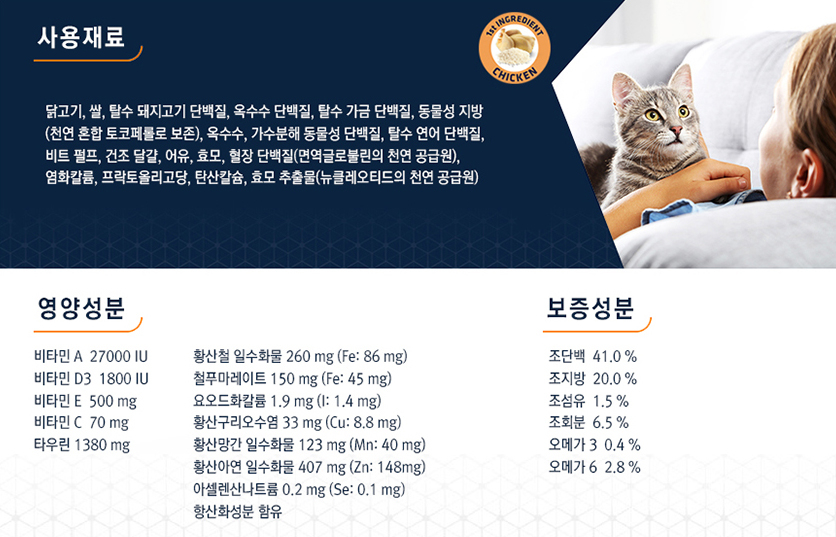 사용재료

1st INGREDIENT
CHICKEN

닭고기, 쌀, 탈수 돼지고기 단백질, 옥수수 단백질, 탈수 가금 단백질, 동물성 지방 (천연 혼합 토코페롤로 보존), 옥수수, 가수분해 동물성 단백질, 탈수 연어 단백질, 비트 펄프, 건조 달걀, 어유, 효모, 혈장 단백질(면역글로불린의 천연 공급원), 염화칼륨, 프락토올리고당, 탄산칼슘, 효모 추출물(뉴클레오티드의 천연 공급원)

영양성분

비타민 A 27000 IU
비타민 D3 1800 IU
비타민 E 500 mg
비타민 C 70 mg
타우린 1380 mg

황산철 일수화물 260 mg (Fe: 86 mg)
철푸마레이트 150 mg (Fe: 45 mg)
요오드화칼륨 1.9 mg (I: 1.4 mg)
황산구리오수염 33 mg (Cu: 8.8 mg)
황산망간 일수화물 123 mg (Mn: 40 mg)
황산아연 일수화물 407 mg (Zn: 148mg)
아셀렌산나트륨 0.2 mg (Se: 0.1 mg)
항산화성분 함유

보증성분

조단백 41.0 %
조지방 20.0 %
조섬유 1.5 %
조회분 6.5 %
오메가 3 0.4 %
오메가 6 2.8 %